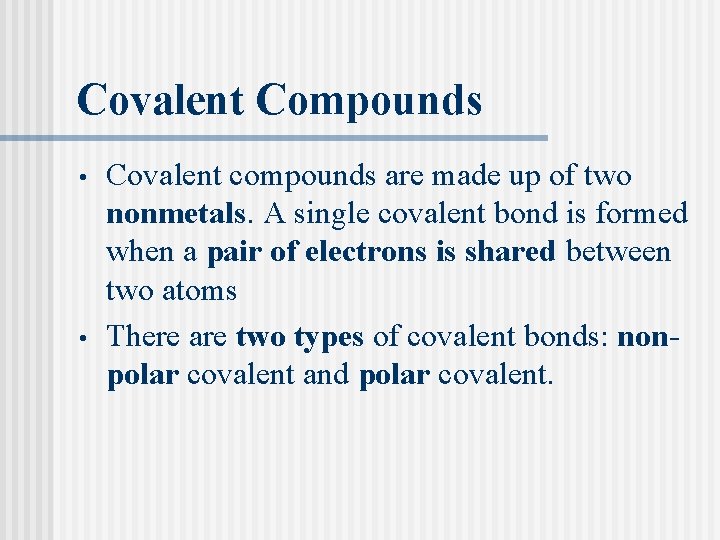 Covalent Compounds

• Covalent compounds are made up of two nonmetals. A single covalent bond is formed when a pair of electrons is shared between two atoms

• There are two types of covalent bonds: non-polar covalent and polar covalent.